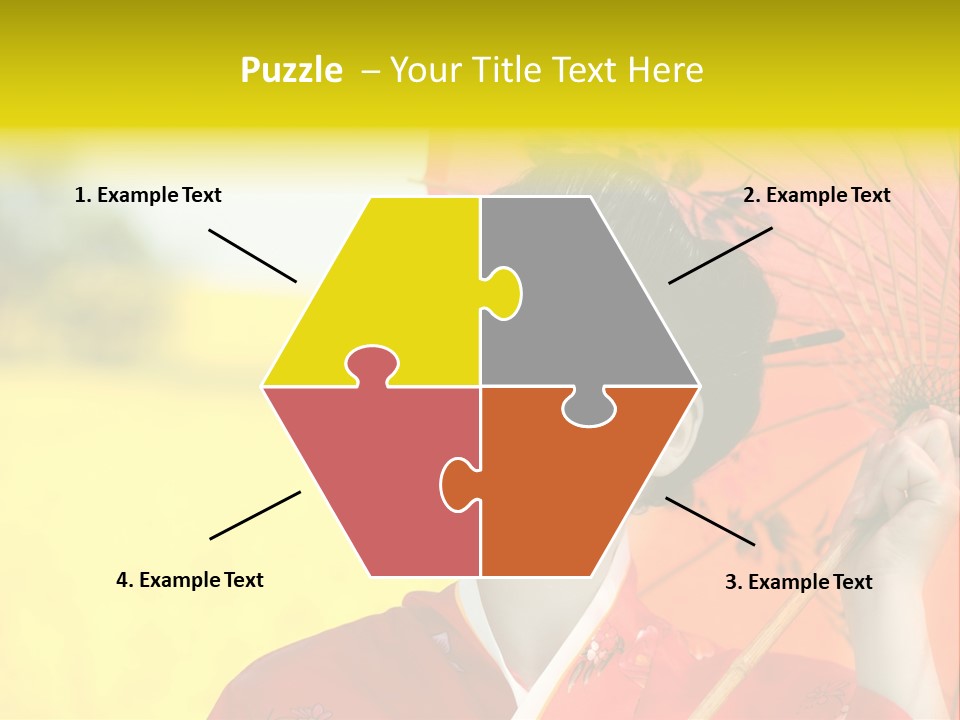 Puzzle – Your Title Text Here

1. Example Text

2. Example Text

4. Example Text

3. Example Text